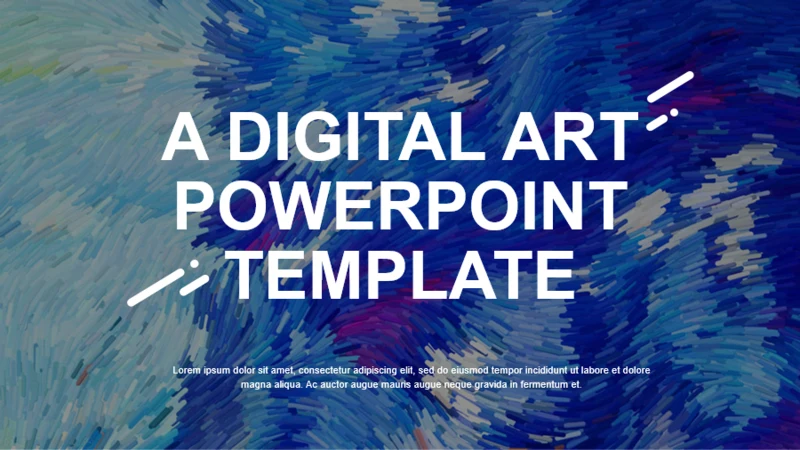 A DIGITAL ART POWERPOINT TEMPLATE

Lorem ipsum dolor sit amet, consectetur adipiscing elit, sed do eiusmod tempor incididunt ut labore et dolore magna aliqua. Ac auctor augue mauris augue neque gravida in fermentum et.